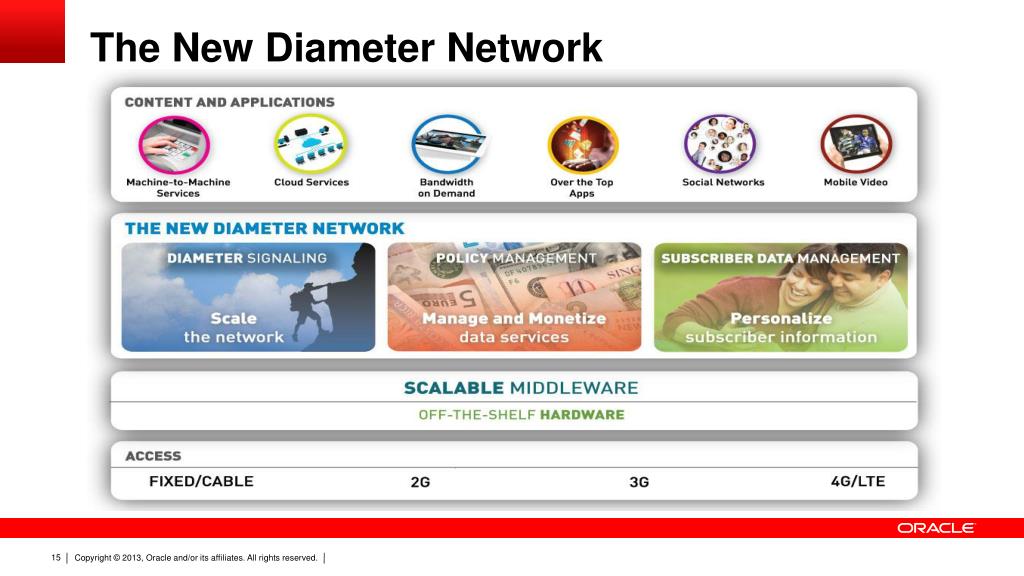 The New Diameter Network

CONTENT AND APPLICATIONS

Machine-to-Machine Services

Cloud Services

Bandwidth on Demand

Over the Top Apps

Social Networks

Mobile Video

THE NEW DIAMETER NETWORK

DIAMETER SIGNALING

Scale the network

POLICY MANAGEMENT

Manage and Monetize data services

SUBSCRIBER DATA MANAGEMENT

Personalize subscriber information

SCALABLE MIDDLEWARE

OFF-THE-SHELF HARDWARE

ACCESS

FIXED/CABLE

2G

3G

4G/LTE

ORACLE

15 | Copyright © 2013, Oracle and/or its affiliates. All rights reserved. |